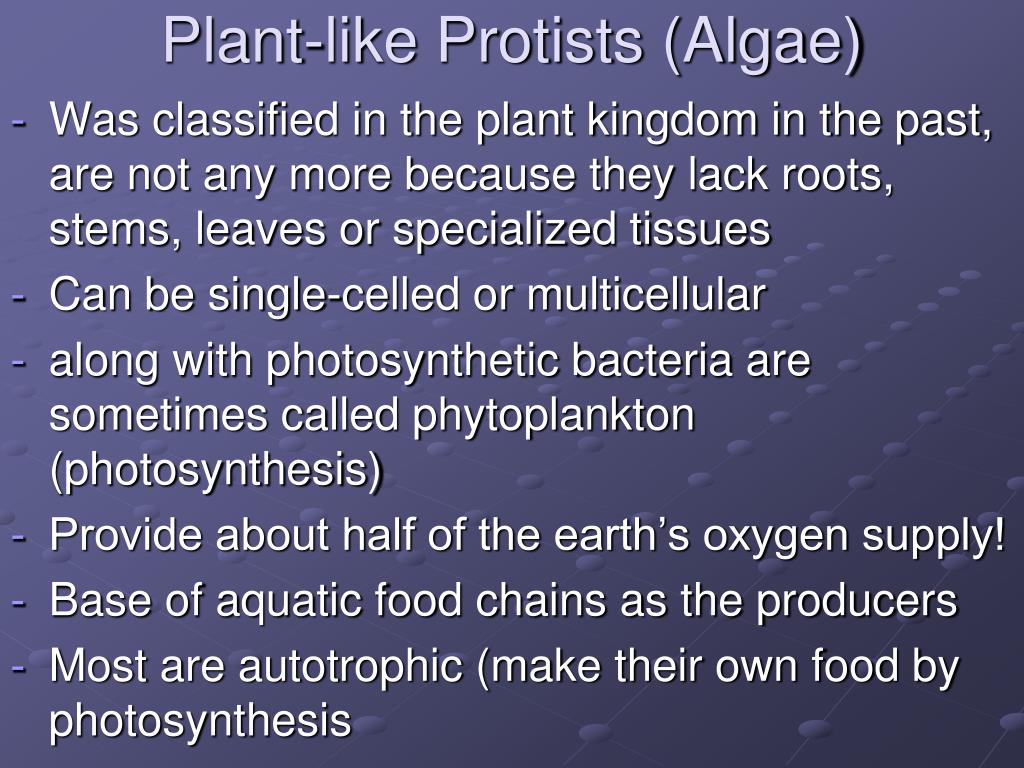 Plant-like Protists (Algae)

- Was classified in the plant kingdom in the past, are not any more because they lack roots, stems, leaves or specialized tissues
- Can be single-celled or multicellular
- along with photosynthetic bacteria are sometimes called phytoplankton (photosynthesis)
- Provide about half of the earth's oxygen supply!
- Base of aquatic food chains as the producers
- Most are autotrophic (make their own food by photosynthesis